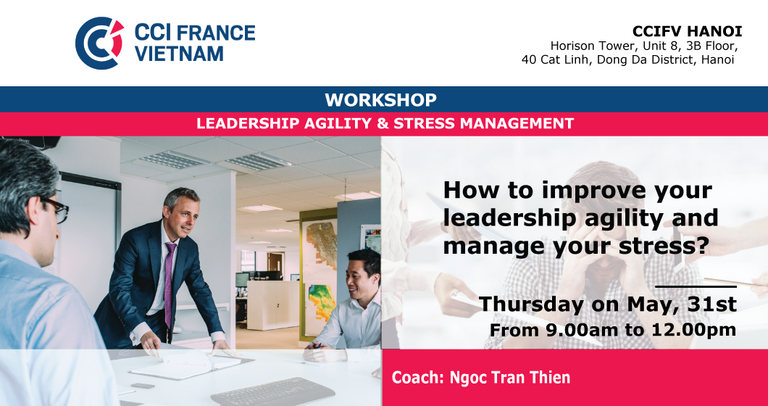 CCI FRANCE VIETNAM

CCIFV HANOI
Horison Tower, Unit 8, 3B Floor,
40 Cat Linh, Dong Da District, Hanoi

WORKSHOP

LEADERSHIP AGILITY & STRESS MANAGEMENT

How to improve your leadership agility and manage your stress?

Thursday on May, 31st
From 9.00am to 12.00pm

Coach: Ngoc Tran Thien